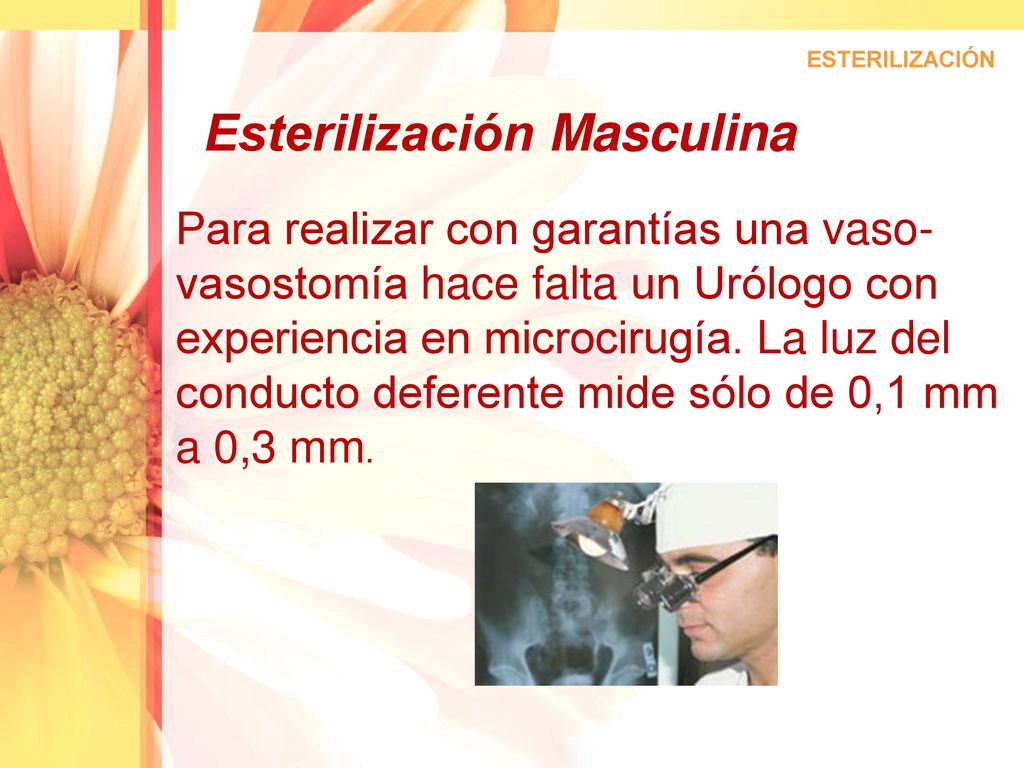 ESTERILIZACIÓN

Esterilización Masculina

Para realizar con garantías una vaso-vasostomía hace falta un Urólogo con experiencia en microcirugía. La luz del conducto deferente mide sólo de 0,1 mm a 0,3 mm.